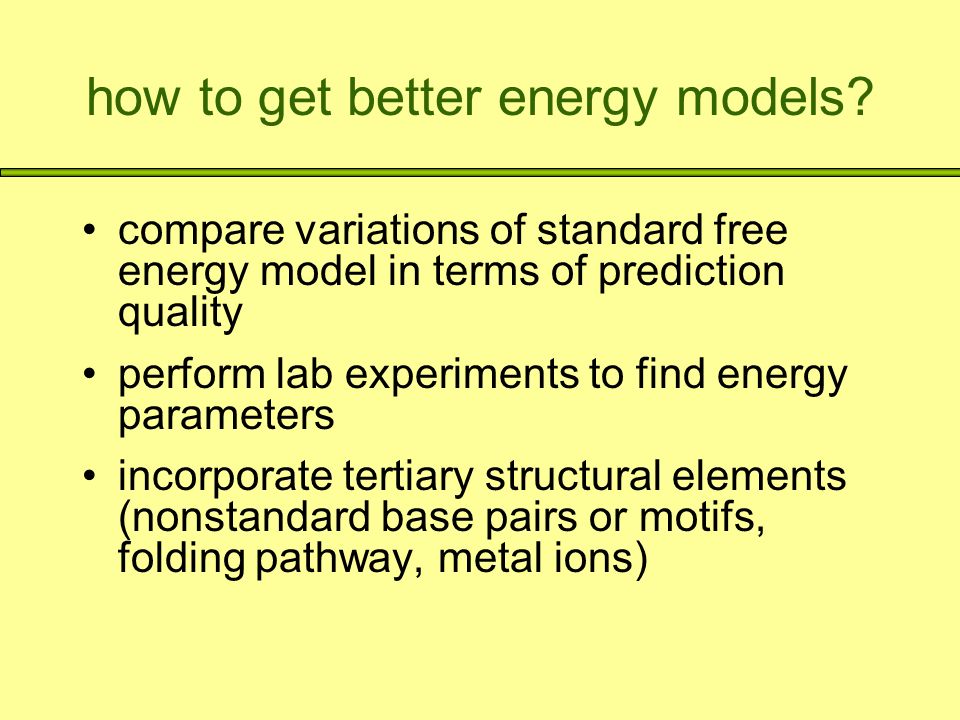 how to get better energy models?

• compare variations of standard free energy model in terms of prediction quality

• perform lab experiments to find energy parameters

• incorporate tertiary structural elements (nonstandard base pairs or motifs, folding pathway, metal ions)